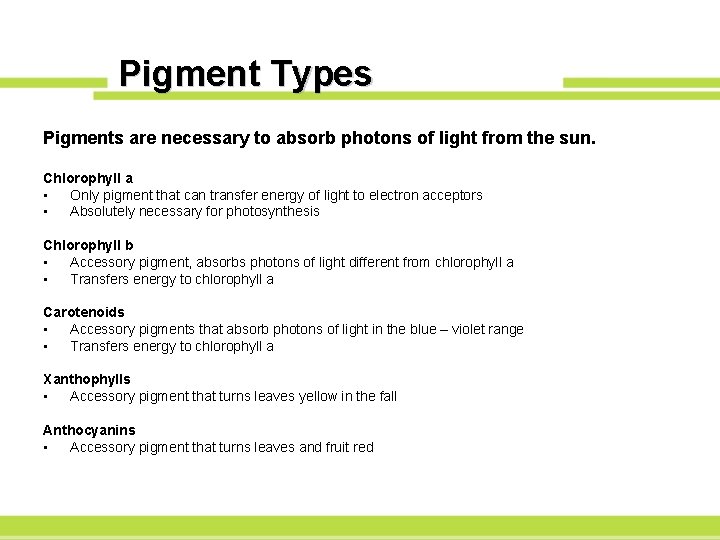 Pigment Types

Pigments are necessary to absorb photons of light from the sun.

Chlorophyll a
▪ Only pigment that can transfer energy of light to electron acceptors
▪ Absolutely necessary for photosynthesis

Chlorophyll b
▪ Accessory pigment, absorbs photons of light different from chlorophyll a
▪ Transfers energy to chlorophyll a

Carotenoids
▪ Accessory pigments that absorb photons of light in the blue – violet range
▪ Transfers energy to chlorophyll a

Xanthophylls
▪ Accessory pigment that turns leaves yellow in the fall

Anthocyanins
▪ Accessory pigment that turns leaves and fruit red